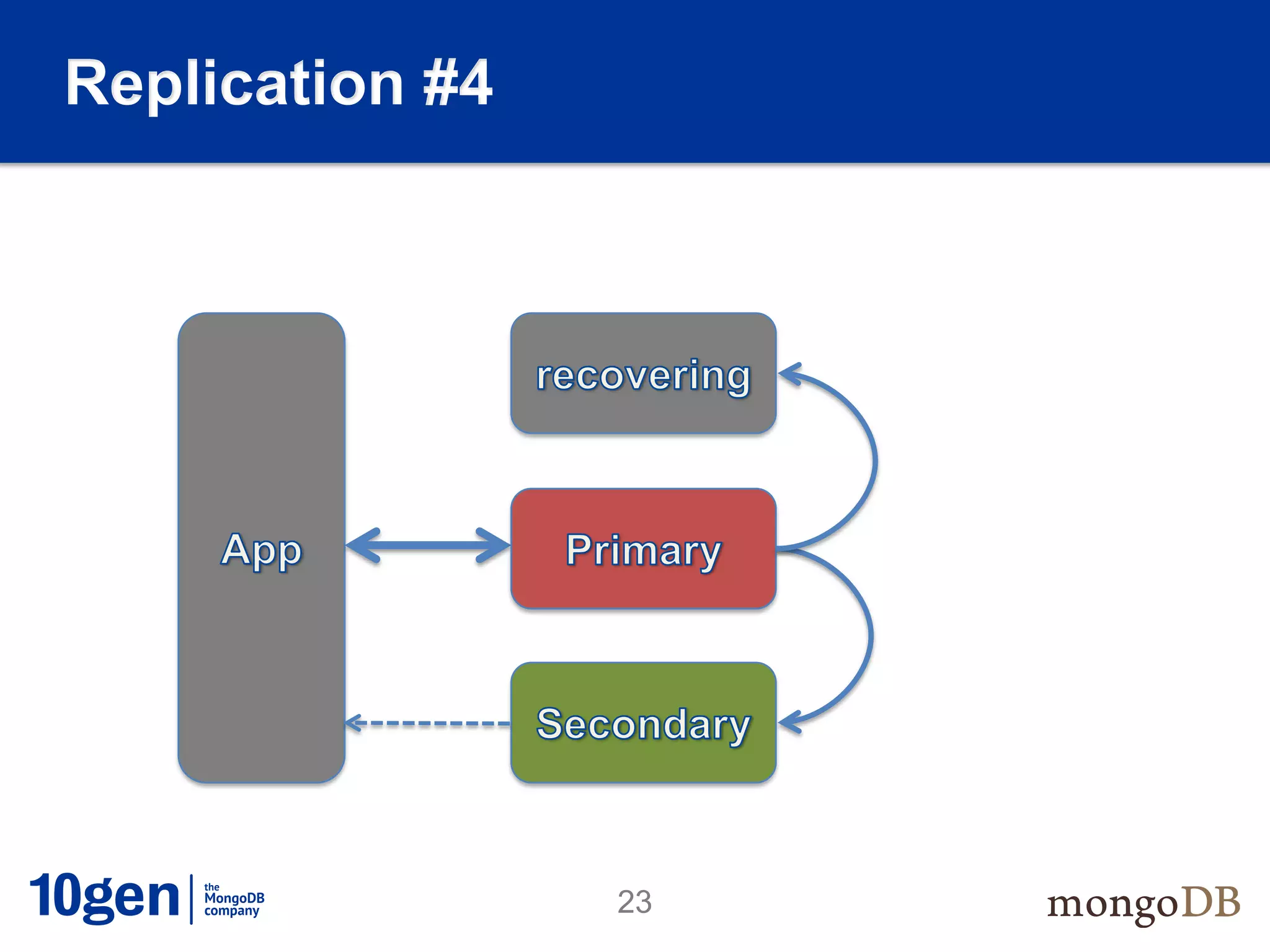 Replication #4

App

recovering

Primary

Secondary

10gen the MongoDB company

23

mongoDB